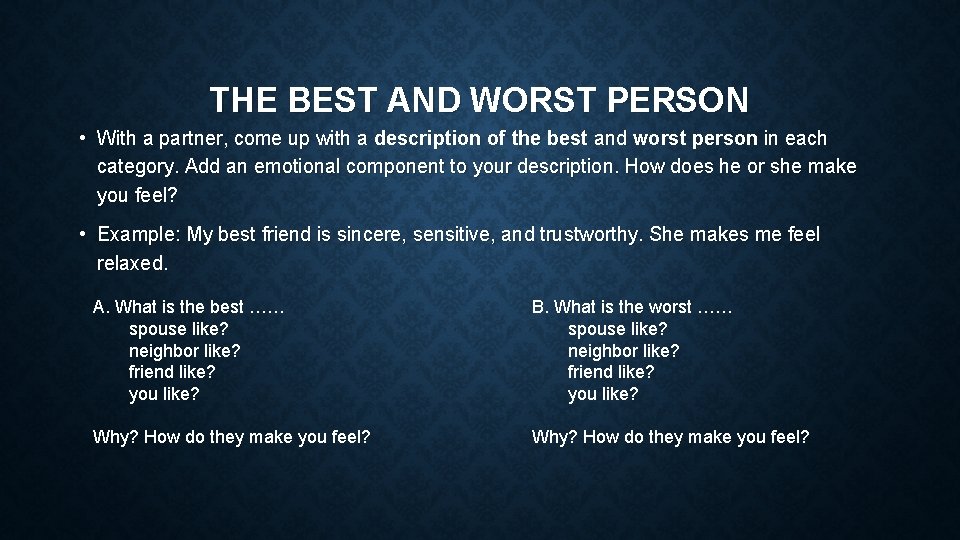 THE BEST AND WORST PERSON

• With a partner, come up with a description of the best and worst person in each category. Add an emotional component to your description. How does he or she make you feel?

• Example: My best friend is sincere, sensitive, and trustworthy. She makes me feel relaxed.

A. What is the best ……
spouse like?
neighbor like?
friend like?
you like?

Why? How do they make you feel?

B. What is the worst ……
spouse like?
neighbor like?
friend like?
you like?

Why? How do they make you feel?